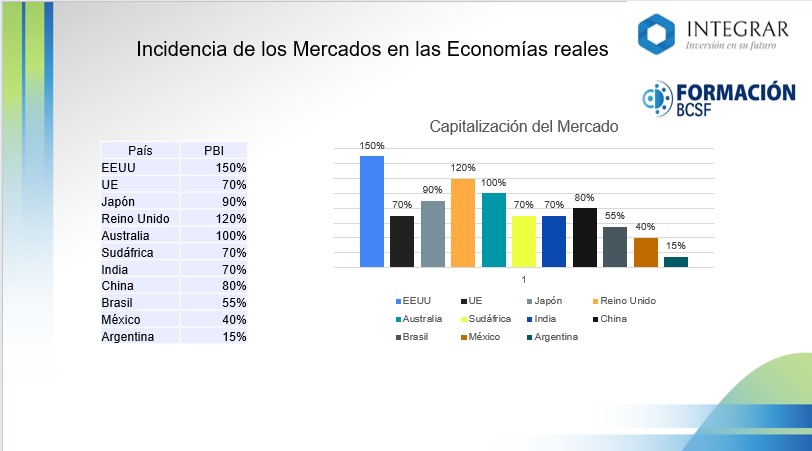 Incidencia de los Mercados en las Economías reales

INTEGRAR
Inversión en su futuro

FORMACIÓN
BCSF

| País | PBI |
|---|---|
| EEUU | 150% |
| UE | 70% |
| Japón | 90% |
| Reino Unido | 120% |
| Australia | 100% |
| Sudáfrica | 70% |
| India | 70% |
| China | 80% |
| Brasil | 55% |
| México | 40% |
| Argentina | 15% |

Capitalización del Mercado

150% 70% 90% 120% 100% 70% 70% 80% 55% 40% 15%

1

EEUU UE Japón Reino Unido Australia Sudáfrica India China Brasil México Argentina